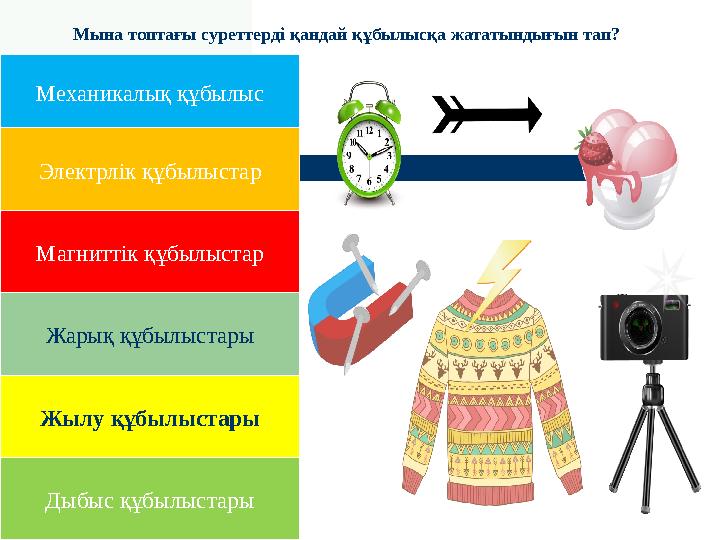 Мына топтағы суреттерді қандай құбылысқа жататындығын тап?

Механикалық құбылыс

Электрлік құбылыстар

Магниттік құбылыстар

Жарық құбылыстары

Жылу құбылыстары

Дыбыс құбылыстары

12
1
2
3
4
5
6
7
8
9
10
11